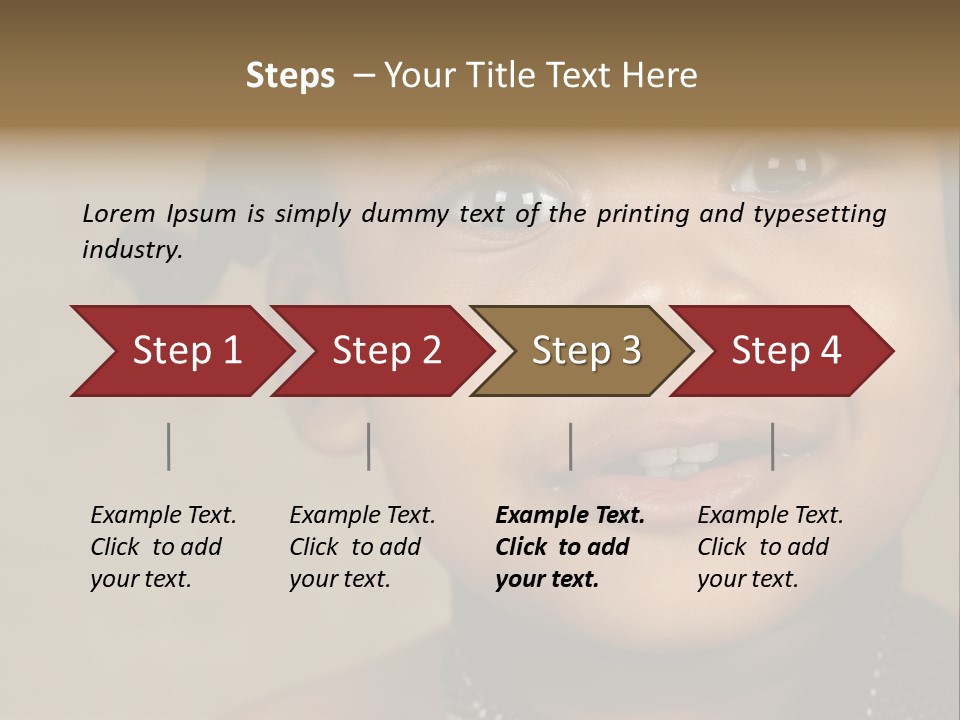 Steps – Your Title Text Here

Lorem Ipsum is simply dummy text of the printing and typesetting industry.

Step 1

Step 2

Step 3

Step 4

Example Text. Click to add your text.

Example Text. Click to add your text.

Example Text. Click to add your text.

Example Text. Click to add your text.